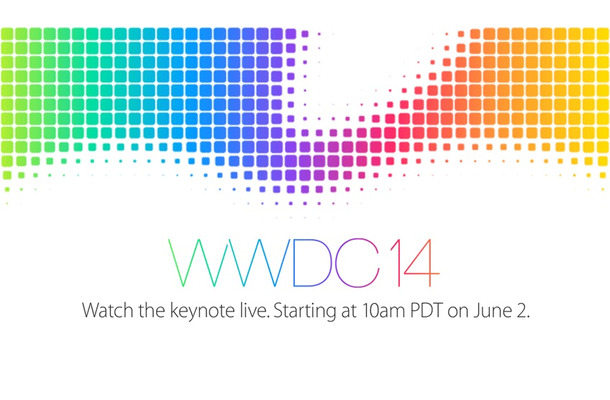 WWDC14

Watch the keynote live. Starting at 10am PDT on June 2.